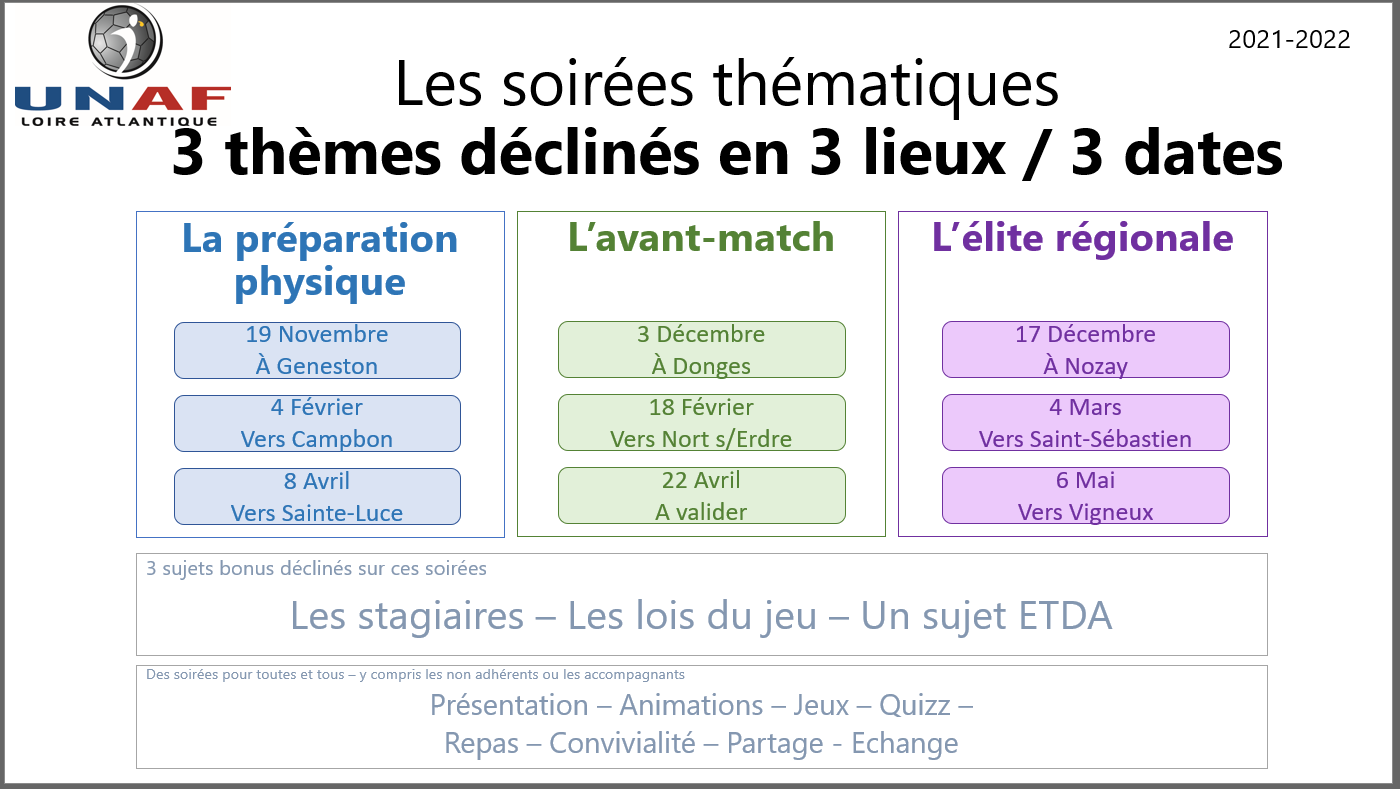 UNAF
LOIRE ATLANTIQUE

2021-2022

Les soirées thématiques
3 thèmes déclinés en 3 lieux / 3 dates

La préparation physique

19 Novembre
À Geneston

4 Février
Vers Campbon

8 Avril
Vers Sainte-Luce

L'avant-match

3 Décembre
À Donges

18 Février
Vers Nort s/Erdre

22 Avril
A valider

L'élite régionale

17 Décembre
À Nozay

4 Mars
Vers Saint-Sébastien

6 Mai
Vers Vigneux

3 sujets bonus déclinés sur ces soirées

Les stagiaires – Les lois du jeu – Un sujet ETDA

Des soirées pour toutes et tous – y compris les non adhérents ou les accompagnants

Présentation – Animations – Jeux – Quizz –
Repas – Convivialité – Partage - Echange